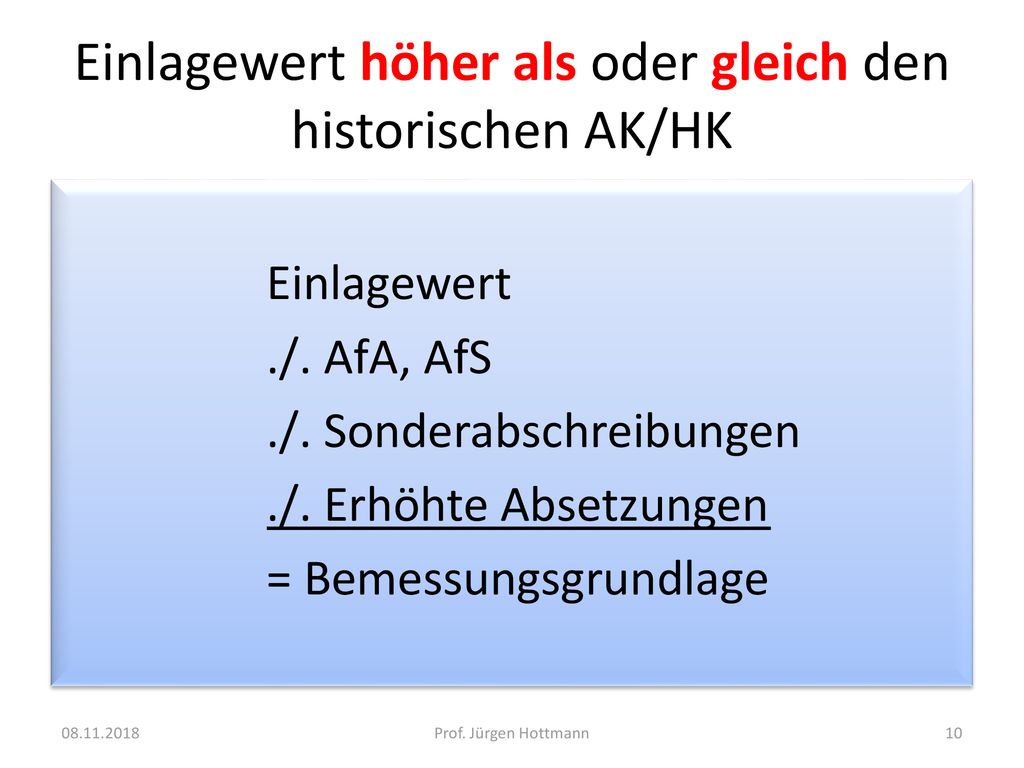 Einlagewert höher als oder gleich den historischen AK/HK

Einlagewert
./. AfA, AfS
./. Sonderabschreibungen
./. Erhöhte Absetzungen
= Bemessungsgrundlage

08.11.2018
Prof. Jürgen Hottmann
10